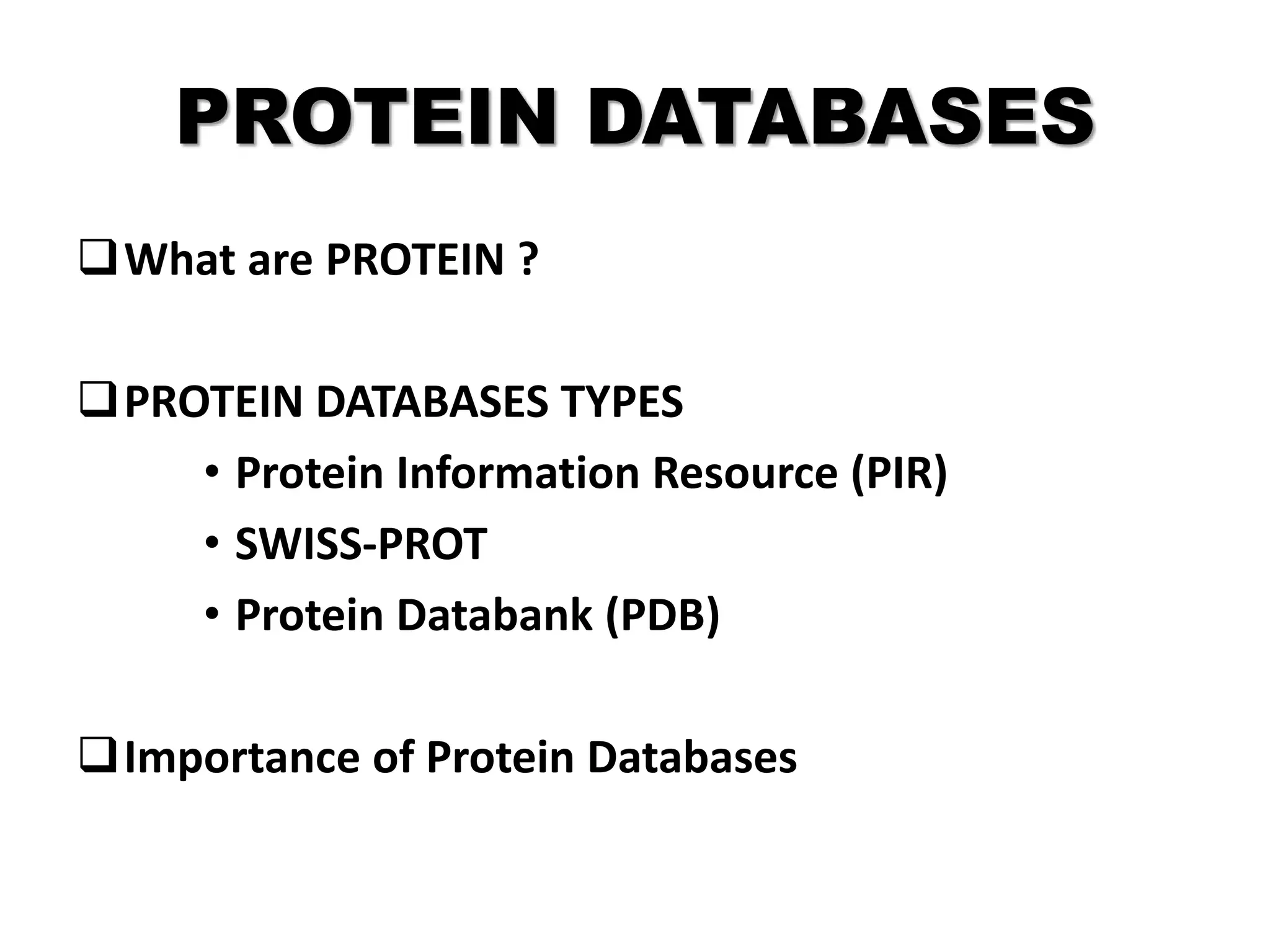 PROTEIN DATABASES

❑ What are PROTEIN ?

❑ PROTEIN DATABASES TYPES
• Protein Information Resource (PIR)
• SWISS-PROT
• Protein Databank (PDB)

❑ Importance of Protein Databases